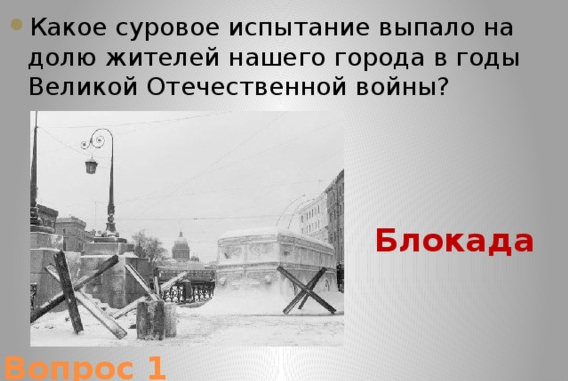 Какое суровое испытание выпало на долю жителей нашего города в годы Великой Отечественной войны?

Блокада

Вопрос 1